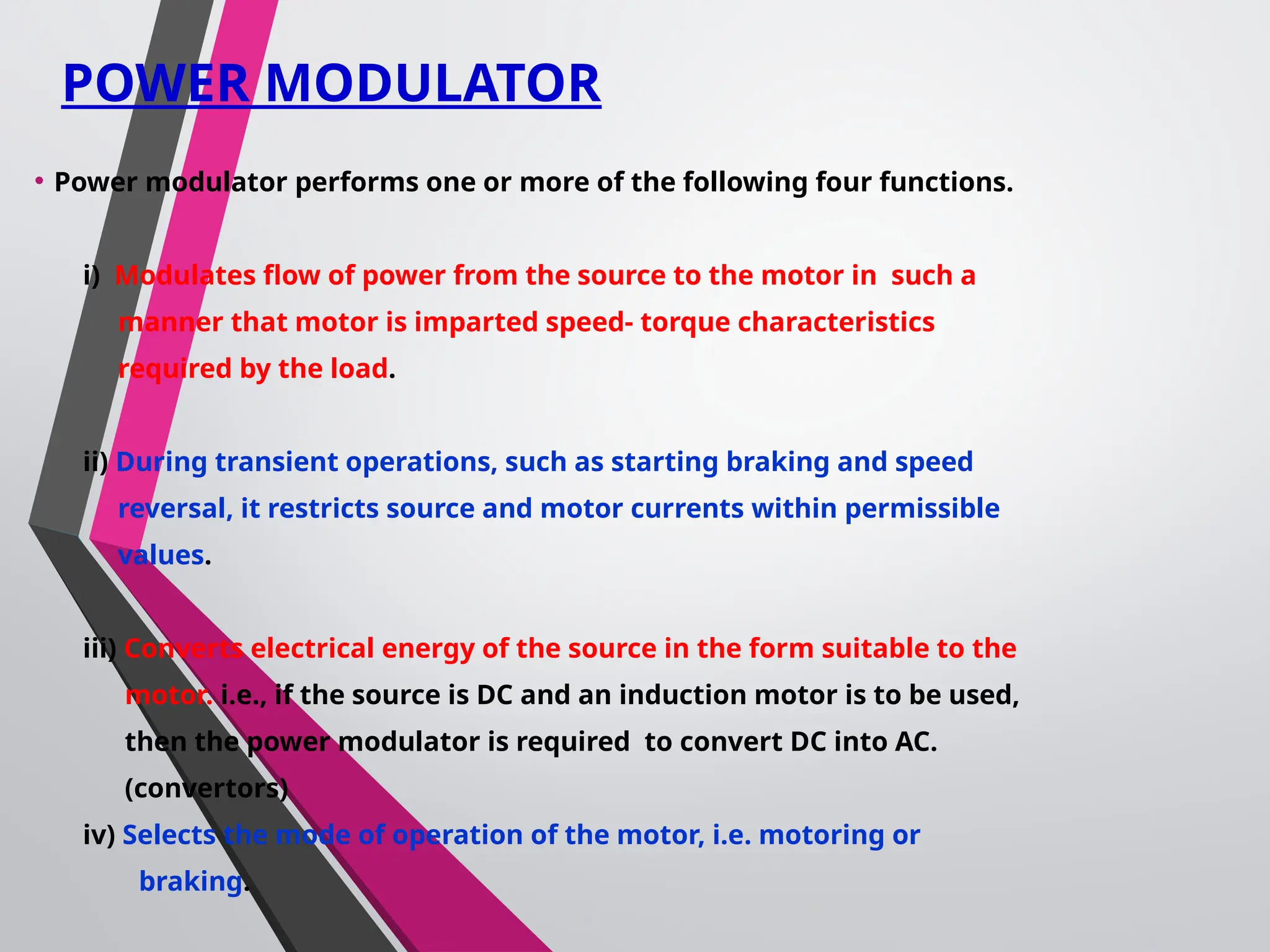 POWER MODULATOR

• Power modulator performs one or more of the following four functions.

i) Modulates flow of power from the source to the motor in such a manner that motor is imparted speed- torque characteristics required by the load.

ii) During transient operations, such as starting braking and speed reversal, it restricts source and motor currents within permissible values.

iii) Converts electrical energy of the source in the form suitable to the motor. i.e., if the source is DC and an induction motor is to be used, then the power modulator is required to convert DC into AC. (convertors)

iv) Selects the mode of operation of the motor, i.e. motoring or braking.